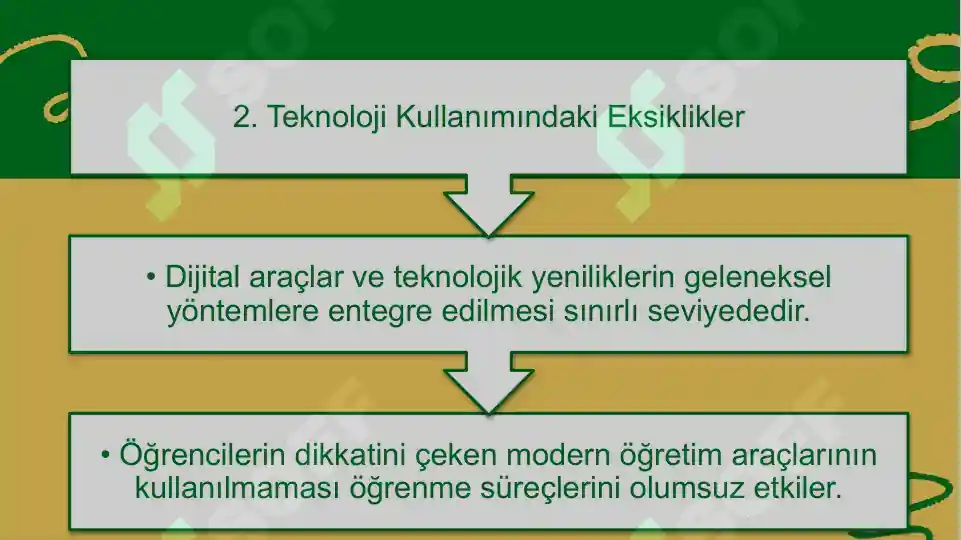 2. Teknoloji Kullanımındaki Eksiklikler

• Dijital araçlar ve teknolojik yeniliklerin geleneksel yöntemlere entegre edilmesi sınırlı seviyededir.

• Öğrencilerin dikkatini çeken modern öğretim araçlarının kullanılmaması öğrenme süreçlerini olumsuz etkiler.